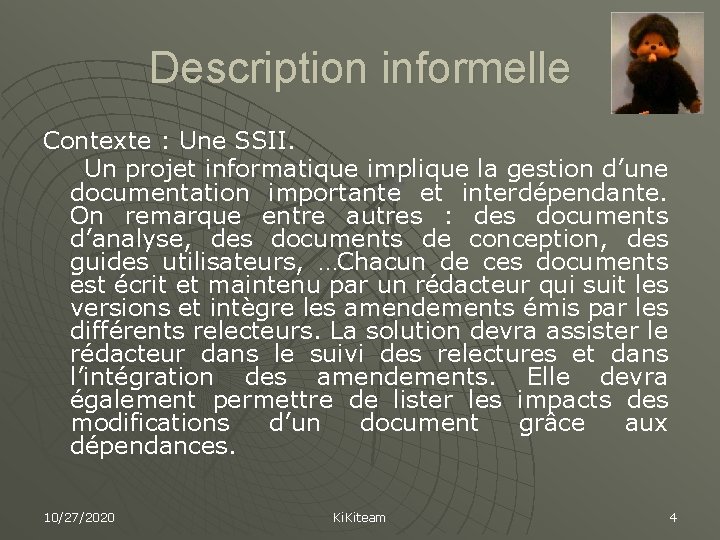 Description informelle

Contexte : Une SSII.

Un projet informatique implique la gestion d’une documentation importante et interdépendante. On remarque entre autres : des documents d’analyse, des documents de conception, des guides utilisateurs, …Chacun de ces documents est écrit et maintenu par un rédacteur qui suit les versions et intègre les amendements émis par les différents relecteurs. La solution devra assister le rédacteur dans le suivi des relectures et dans l’intégration des amendements. Elle devra également permettre de lister les impacts des modifications d’un document grâce aux dépendances.

10/27/2020

KiKiteam

4